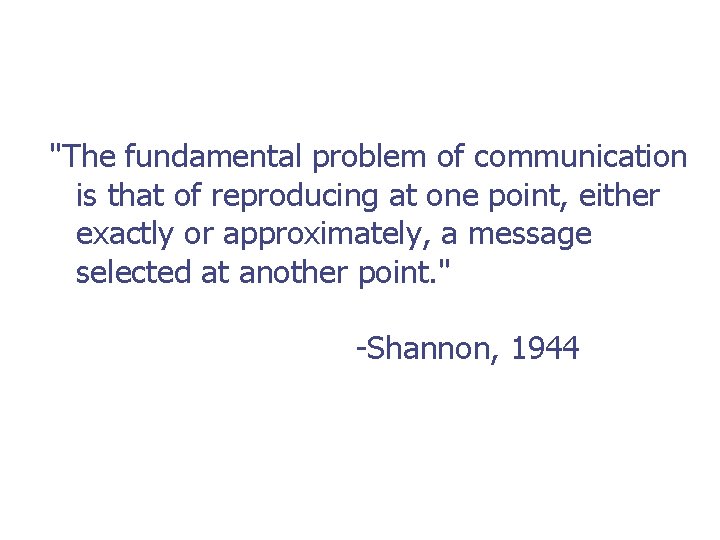 "The fundamental problem of communication is that of reproducing at one point, either exactly or approximately, a message selected at another point."

-Shannon, 1944